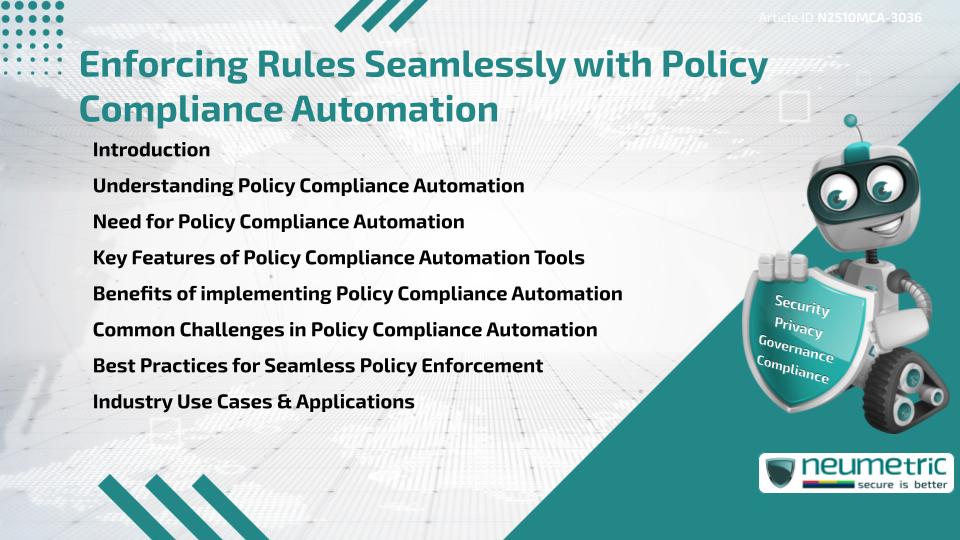 Article ID N2510MCA-3036

Enforcing Rules Seamlessly with Policy Compliance Automation

Introduction
Understanding Policy Compliance Automation
Need for Policy Compliance Automation
Key Features of Policy Compliance Automation Tools
Benefits of implementing Policy Compliance Automation
Common Challenges in Policy Compliance Automation
Best Practices for Seamless Policy Enforcement
Industry Use Cases & Applications

Security
Privacy
Governance
Compliance

neumetric
secure is better